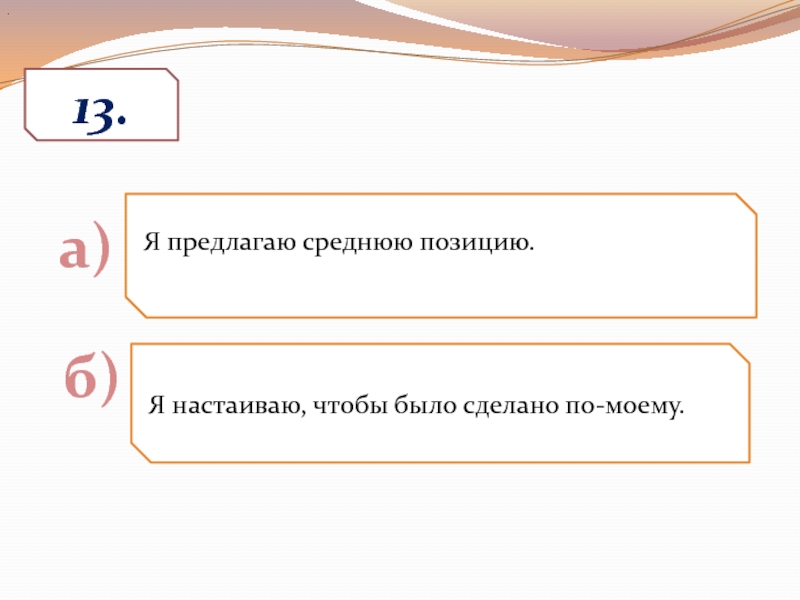 13.

а)

Я предлагаю среднюю позицию.

б)

Я настаиваю, чтобы было сделано по-моему.